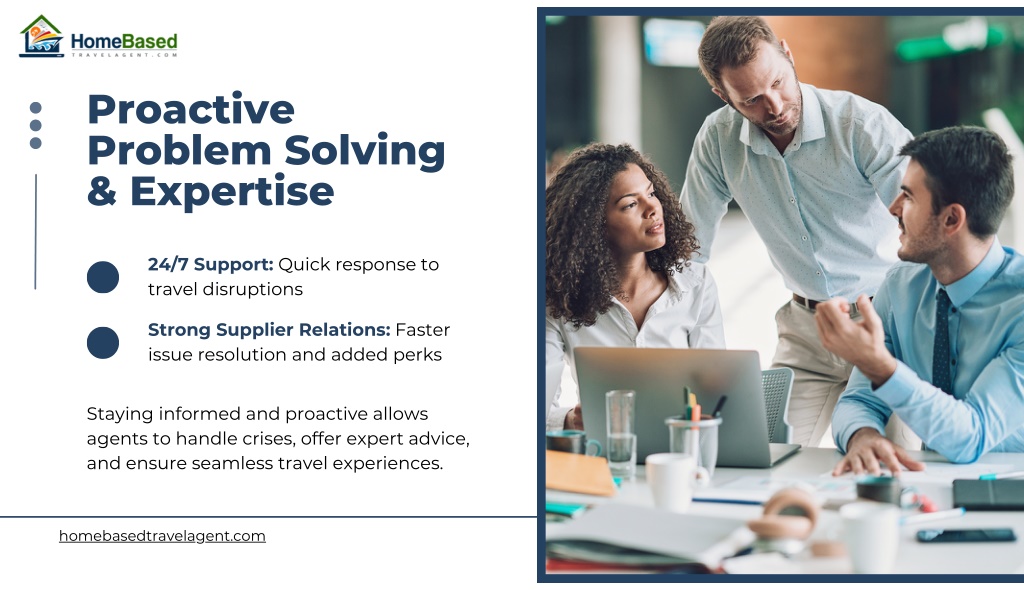 HomeBased
TRAVELAGENT.COM

Proactive Problem Solving & Expertise

24/7 Support: Quick response to travel disruptions

Strong Supplier Relations: Faster issue resolution and added perks

Staying informed and proactive allows agents to handle crises, offer expert advice, and ensure seamless travel experiences.

homebasedtravelagent.com